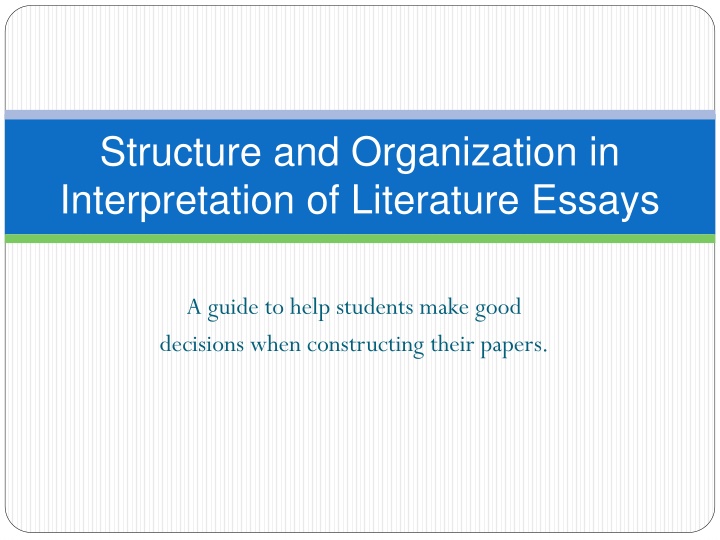 Structure and Organization in Interpretation of Literature Essays

A guide to help students make good decisions when constructing their papers.